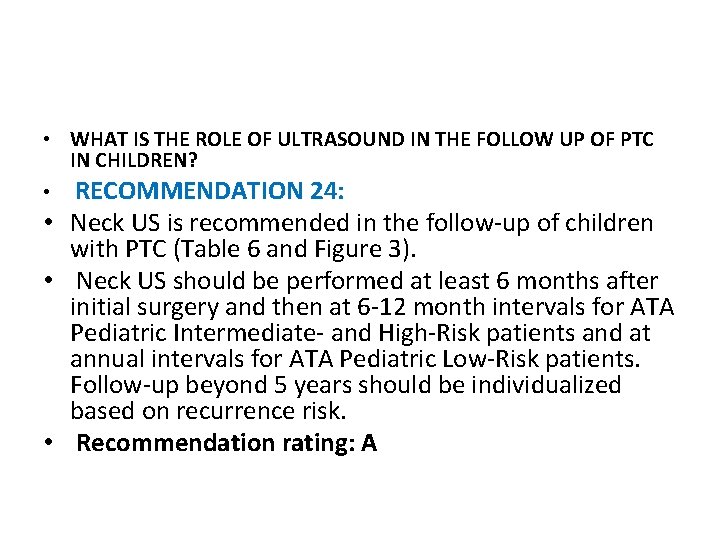 • WHAT IS THE ROLE OF ULTRASOUND IN THE FOLLOW UP OF PTC IN CHILDREN?

• RECOMMENDATION 24:

• Neck US is recommended in the follow-up of children with PTC (Table 6 and Figure 3).

• Neck US should be performed at least 6 months after initial surgery and then at 6-12 month intervals for ATA Pediatric Intermediate- and High-Risk patients and at annual intervals for ATA Pediatric Low-Risk patients. Follow-up beyond 5 years should be individualized based on recurrence risk.

• Recommendation rating: A